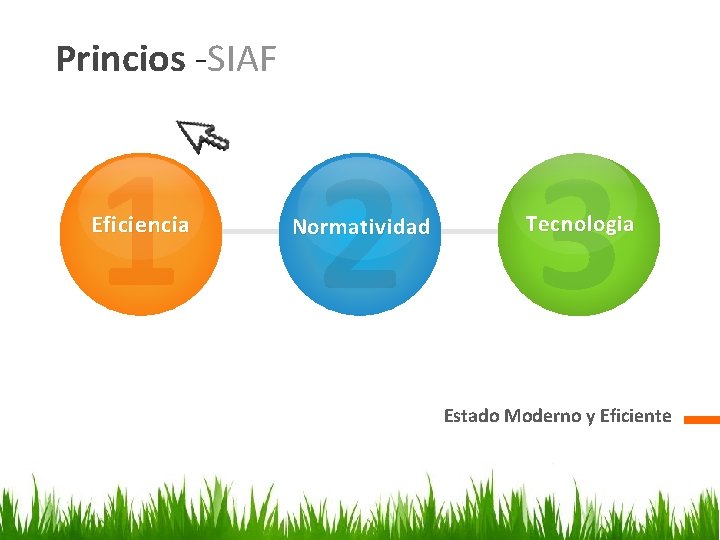 Princios -SIAF

1
Eficiencia

2
Normatividad

3
Tecnologia

Estado Moderno y Eficiente